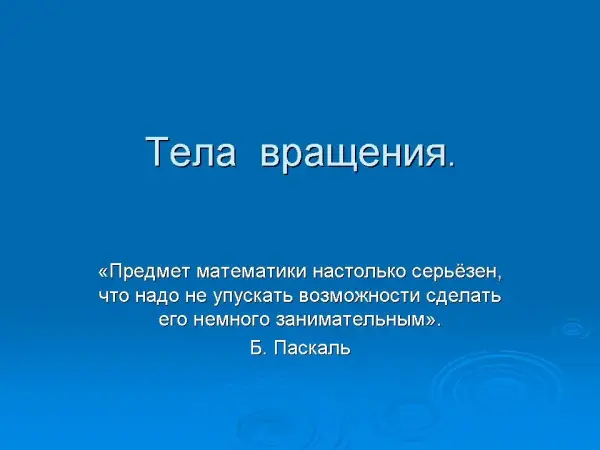 Тела вращения.

«Предмет математики настолько серьёзен, что надо не упускать возможности сделать его немного занимательным».

Б. Паскаль